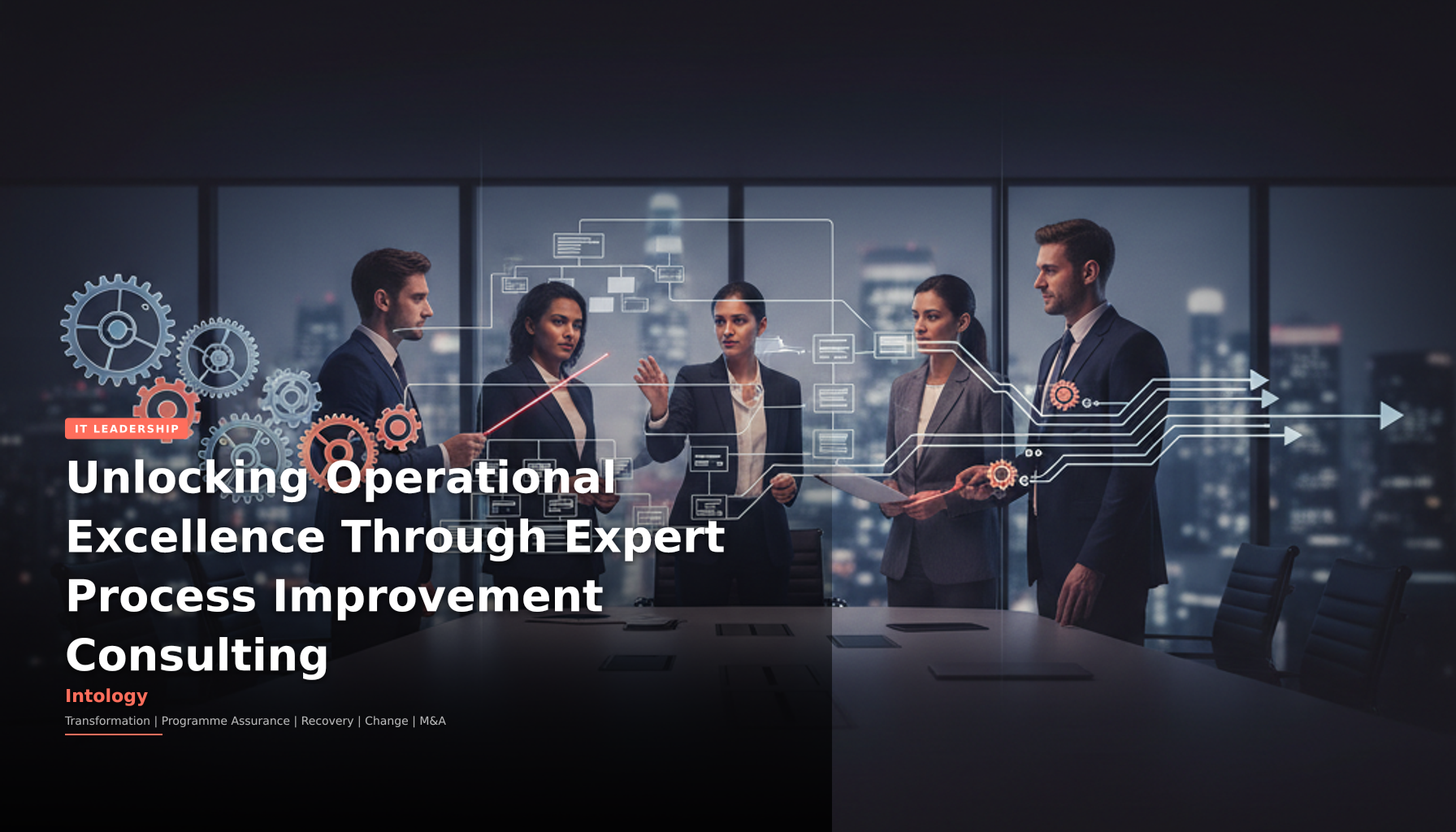 IT LEADERSHIP

Unlocking Operational Excellence Through Expert Process Improvement Consulting

Intology

Transformation | Programme Assurance | Recovery | Change | M&A